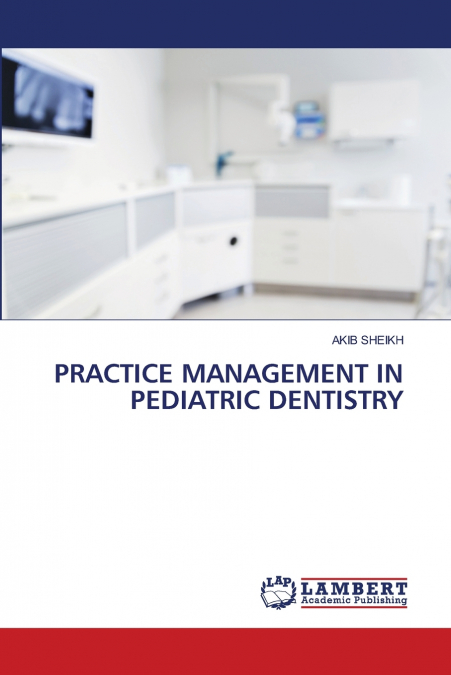 AKIB SHEIKH

PRACTICE MANAGEMENT IN PEDIATRIC DENTISTRY

LAP LAMBERT Academic Publishing